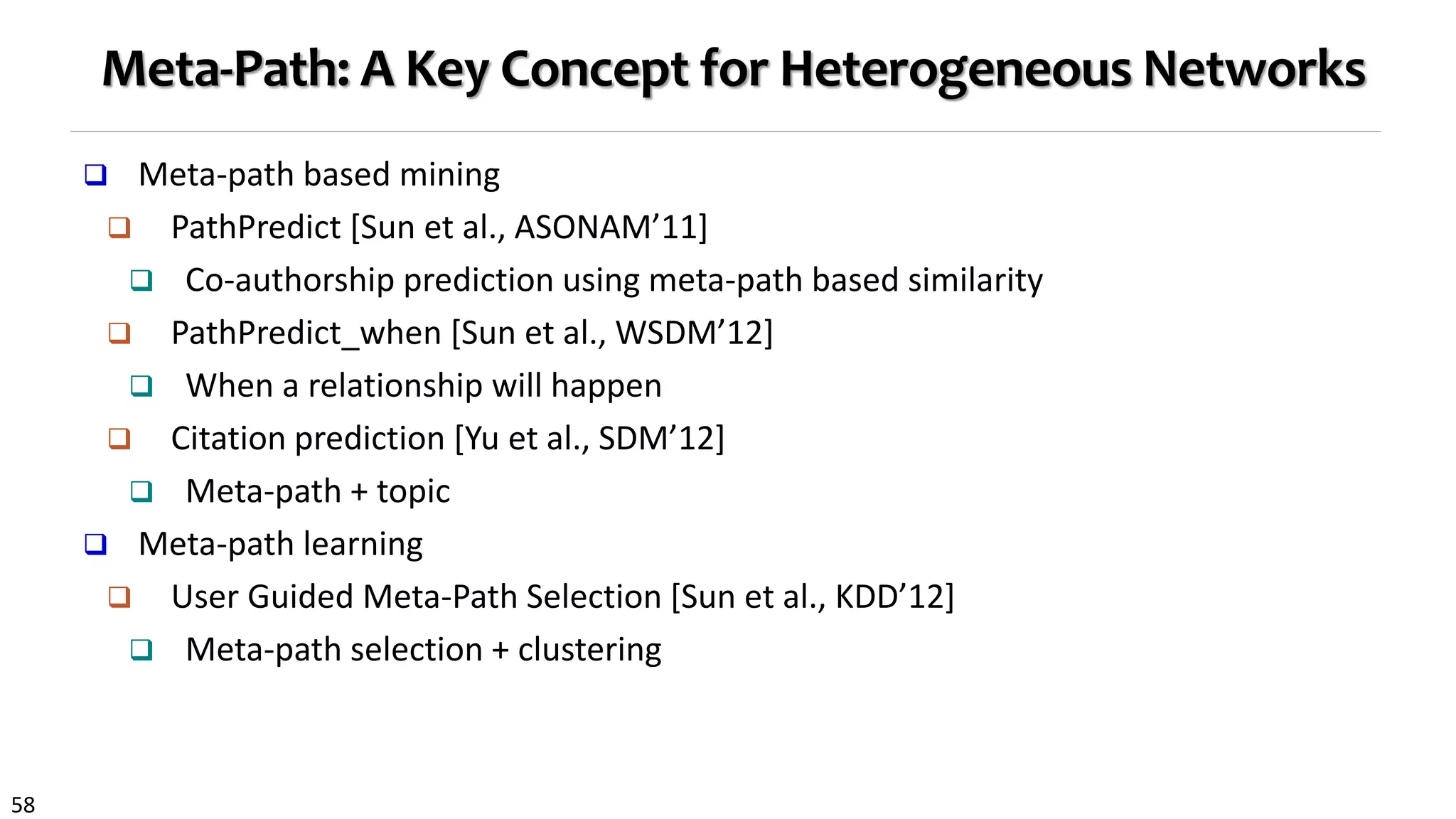 Meta-Path: A Key Concept for Heterogeneous Networks

❑ Meta-path based mining
❑ PathPredict [Sun et al., ASONAM'11]
❑ Co-authorship prediction using meta-path based similarity
❑ PathPredict_when [Sun et al., WSDM'12]
❑ When a relationship will happen
❑ Citation prediction [Yu et al., SDM'12]
❑ Meta-path + topic
❑ Meta-path learning
❑ User Guided Meta-Path Selection [Sun et al., KDD'12]
❑ Meta-path selection + clustering

58